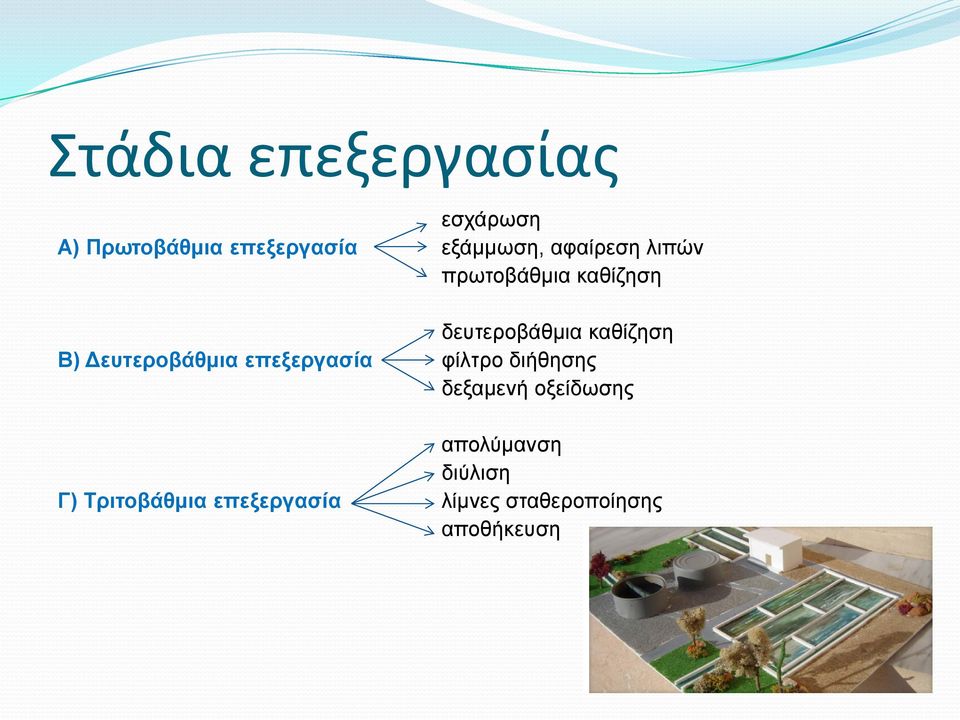 Στάδια επεξεργασίας

Α) Πρωτοβάθμια επεξεργασία
εσχάρωση
εξάμμωση, αφαίρεση λιπών
πρωτοβάθμια καθίζηση

Β) Δευτεροβάθμια επεξεργασία
δευτεροβάθμια καθίζηση
φίλτρο διήθησης
δεξαμενή οξείδωσης

Γ) Τριτοβάθμια επεξεργασία
απολύμανση
διύλιση
λίμνες σταθεροποίησης
αποθήκευση